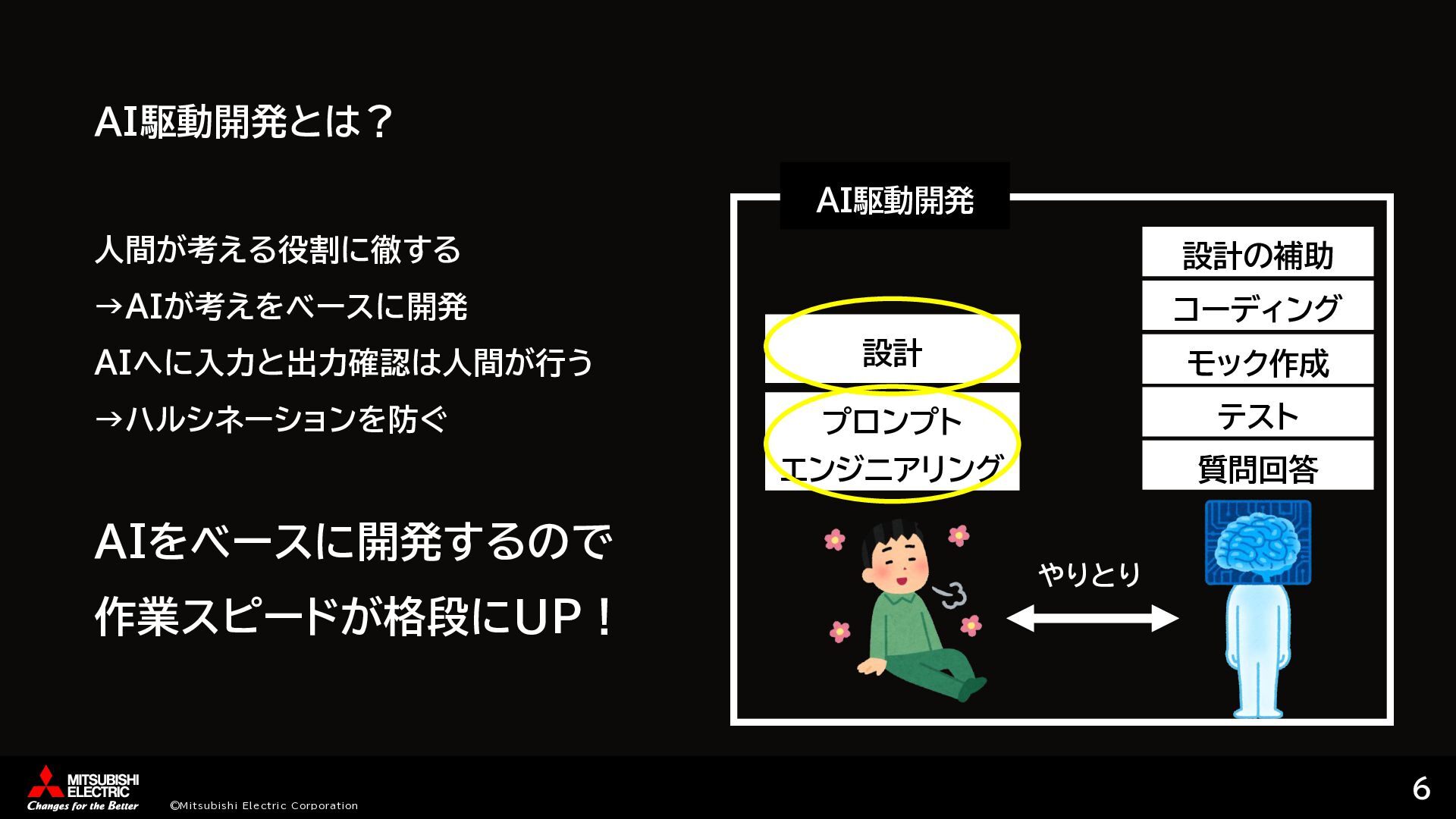 AI駆動開発とは？

人間が考える役割に徹する
→AIが考えをベースに開発
AIへに入力と出力確認は人間が行う
→ハルシネーションを防ぐ

AIをベースに開発するので
作業スピードが格段にUP！

AI駆動開発

設計

プロンプト
エンジニアリング

設計の補助

コーディング

モック作成

テスト

質問回答

やりとり

MITSUBISHI ELECTRIC
Changes for the Better
©Mitsubishi Electric Corporation

6